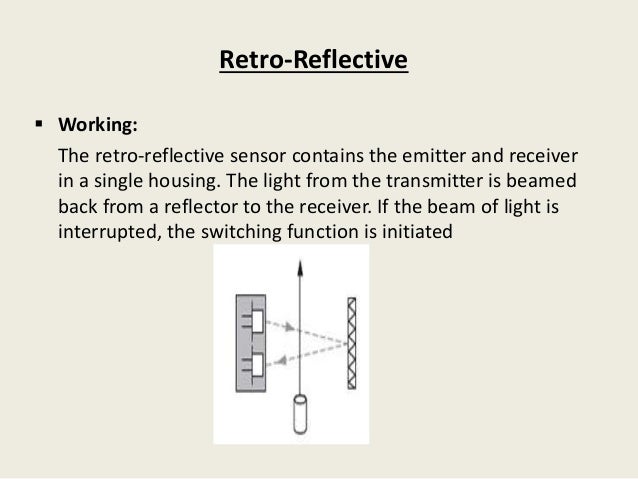 Retro-Reflective

▪ Working:

The retro-reflective sensor contains the emitter and receiver in a single housing. The light from the transmitter is beamed back from a reflector to the receiver. If the beam of light is interrupted, the switching function is initiated